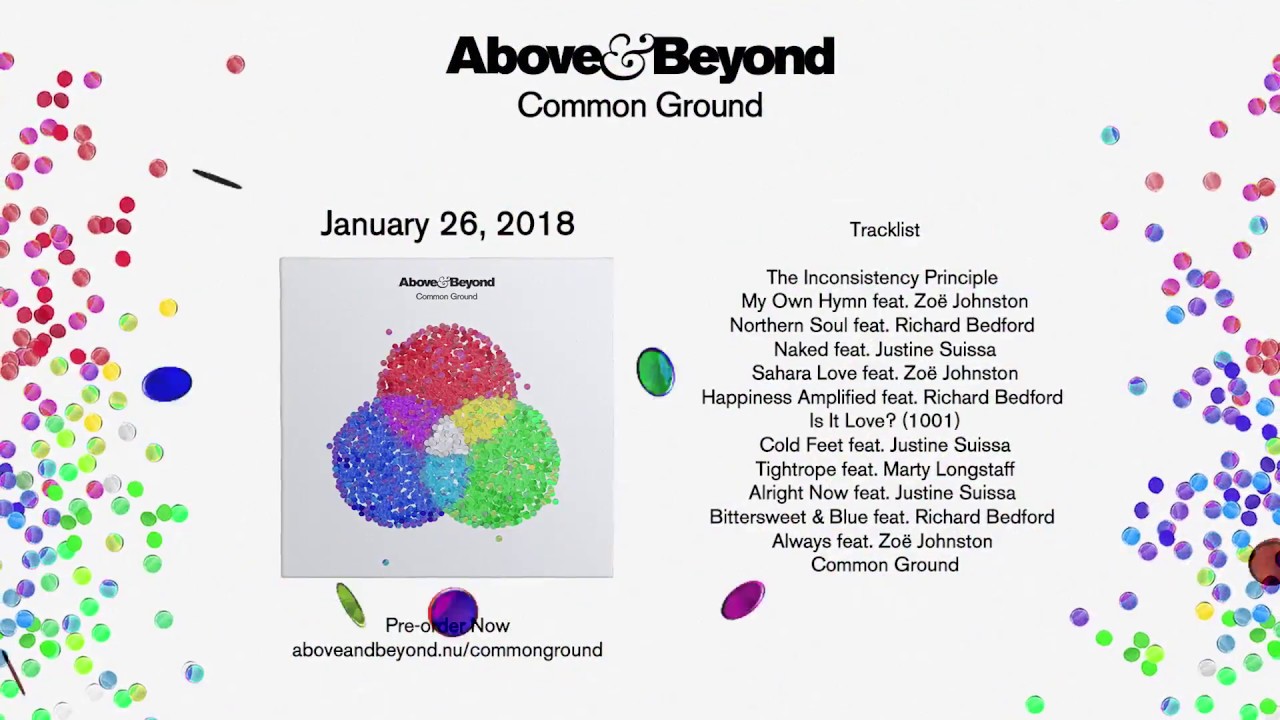 Above&Beyond
Common Ground

January 26, 2018

Above&Beyond
Common Ground

Pre-order Now
aboveandbeyond.nu/commonground

Tracklist

The Inconsistency Principle
My Own Hymn feat. Zoë Johnston
Northern Soul feat. Richard Bedford
Naked feat. Justine Suissa
Sahara Love feat. Zoë Johnston
Happiness Amplified feat. Richard Bedford
Is It Love? (1001)
Cold Feet feat. Justine Suissa
Tightrope feat. Marty Longstaff
Alright Now feat. Justine Suissa
Bittersweet & Blue feat. Richard Bedford
Always feat. Zoë Johnston
Common Ground